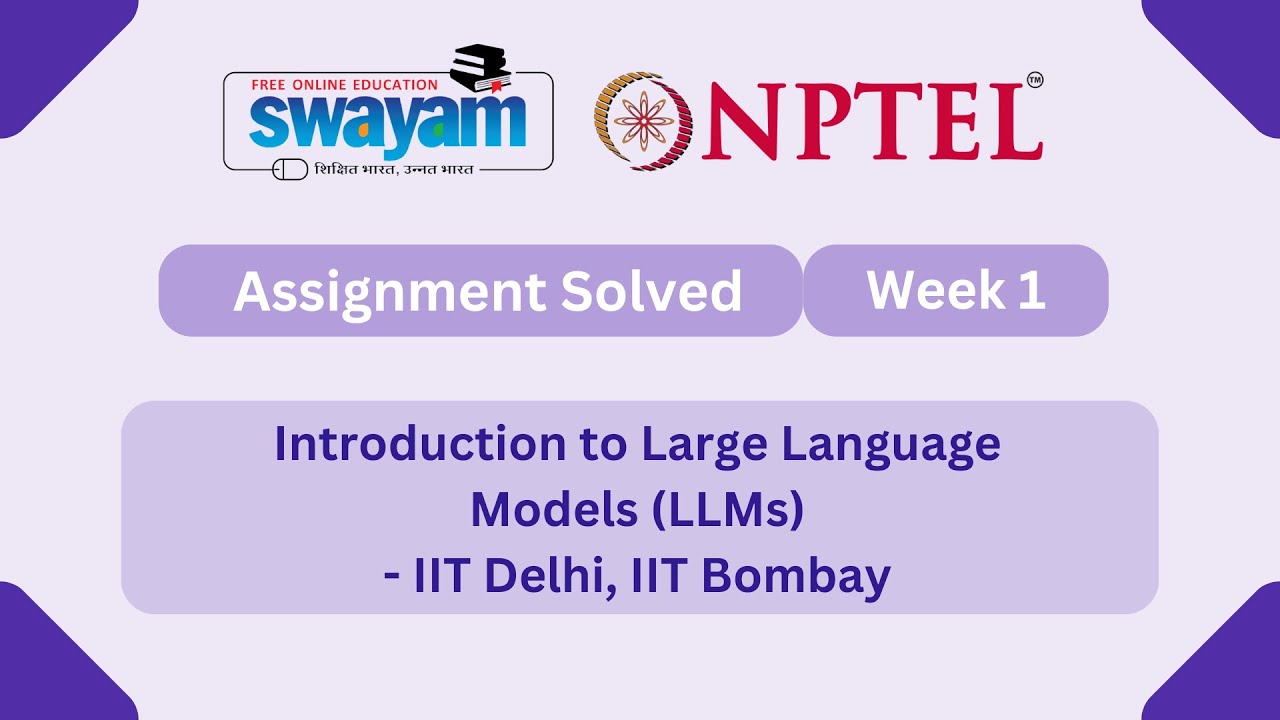 FREE ONLINE EDUCATION
swayam
शिक्षित भारत, उन्नत भारत

NPTEL™

Assignment Solved

Week 1

Introduction to Large Language Models (LLMs)
- IIT Delhi, IIT Bombay